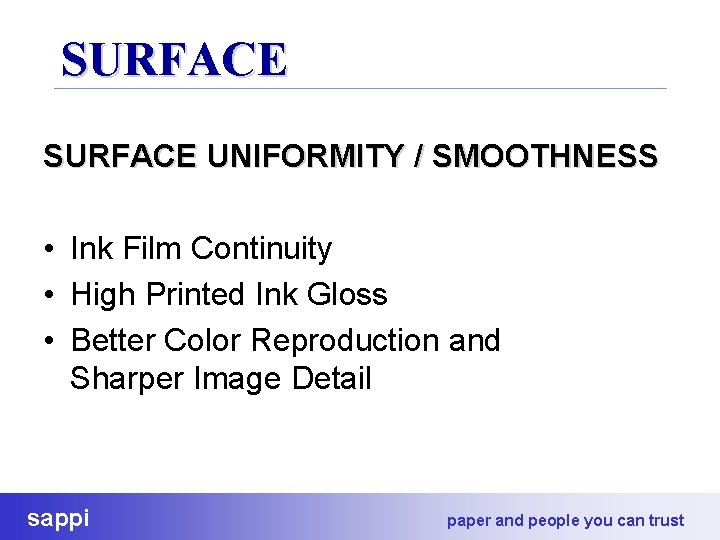 SURFACE

SURFACE UNIFORMITY / SMOOTHNESS

• Ink Film Continuity
• High Printed Ink Gloss
• Better Color Reproduction and Sharper Image Detail

sappi

paper and people you can trust